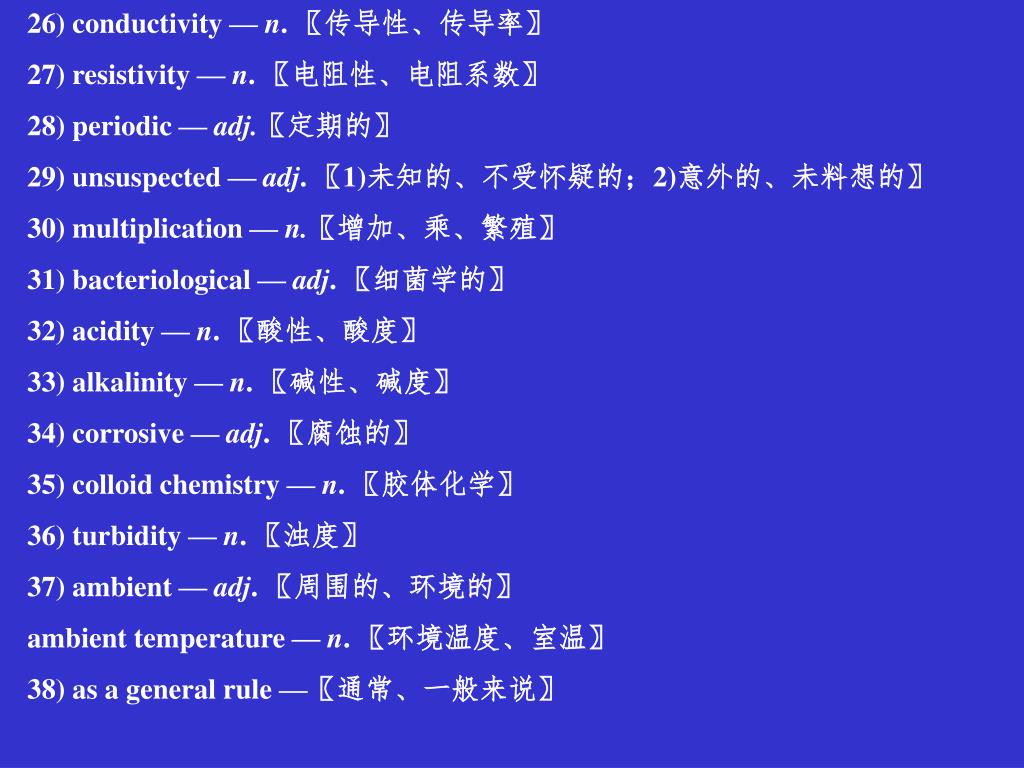 26) conductivity — n. 〖传导性、传导率〗

27) resistivity — n. 〖电阻性、电阻系数〗

28) periodic — adj. 〖定期的〗

29) unsuspected — adj. 〖1)未知的、不受怀疑的；2)意外的、未料想的〗

30) multiplication — n. 〖增加、乘、繁殖〗

31) bacteriological — adj. 〖细菌学的〗

32) acidity — n. 〖酸性、酸度〗

33) alkalinity — n. 〖碱性、碱度〗

34) corrosive — adj. 〖腐蚀的〗

35) colloid chemistry — n. 〖胶体化学〗

36) turbidity — n. 〖浊度〗

37) ambient — adj. 〖周围的、环境的〗

ambient temperature — n. 〖环境温度、室温〗

38) as a general rule — 〖通常、一般来说〗